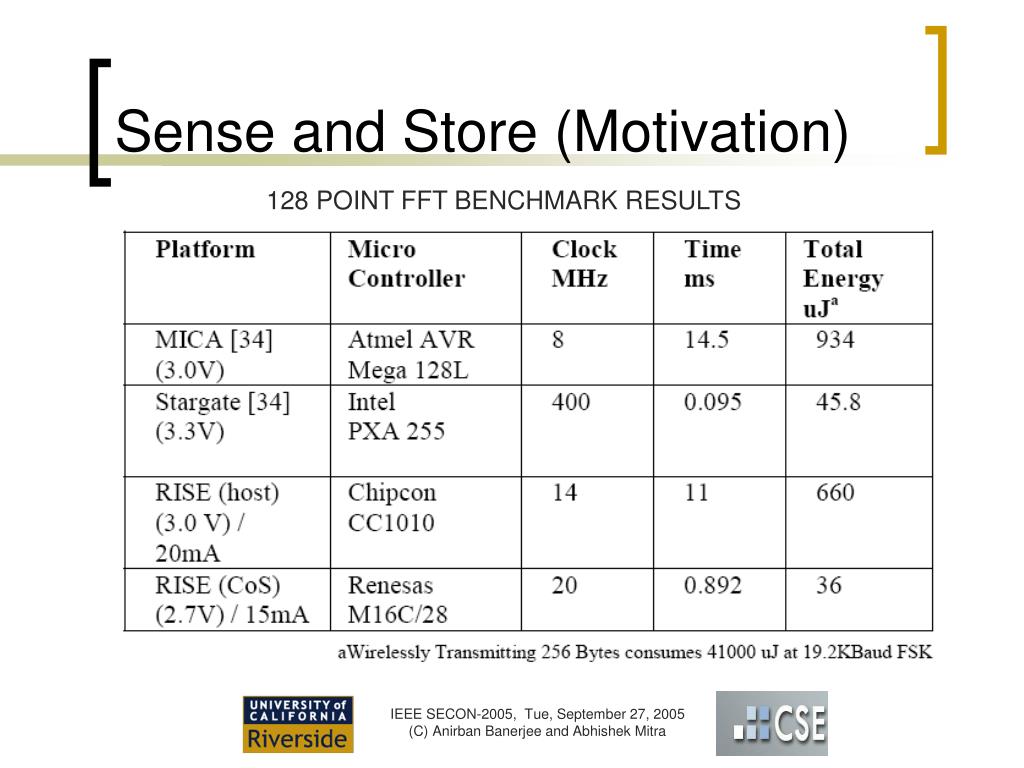 Sense and Store (Motivation)

128 POINT FFT BENCHMARK RESULTS

| Platform | Micro Controller | Clock MHz | Time ms | Total Energy uJ$^a$ |
|---|---|---|---|---|
| MICA [34] (3.0V) | Atmel AVR Mega 128L | 8 | 14.5 | 934 |
| Stargate [34] (3.3V) | Intel PXA 255 | 400 | 0.095 | 45.8 |
| RISE (host) (3.0 V) / 20mA | Chipcon CC1010 | 14 | 11 | 660 |
| RISE (CoS) (2.7V) / 15mA | Renesas M16C/28 | 20 | 0.892 | 36 |

aWirelessly Transmitting 256 Bytes consumes 41000 uJ at 19.2KBaud FSK

UNIVERSITY of CALIFORNIA Riverside

IEEE SECON-2005, Tue, September 27, 2005
(C) Anirban Banerjee and Abhishek Mitra

CSE